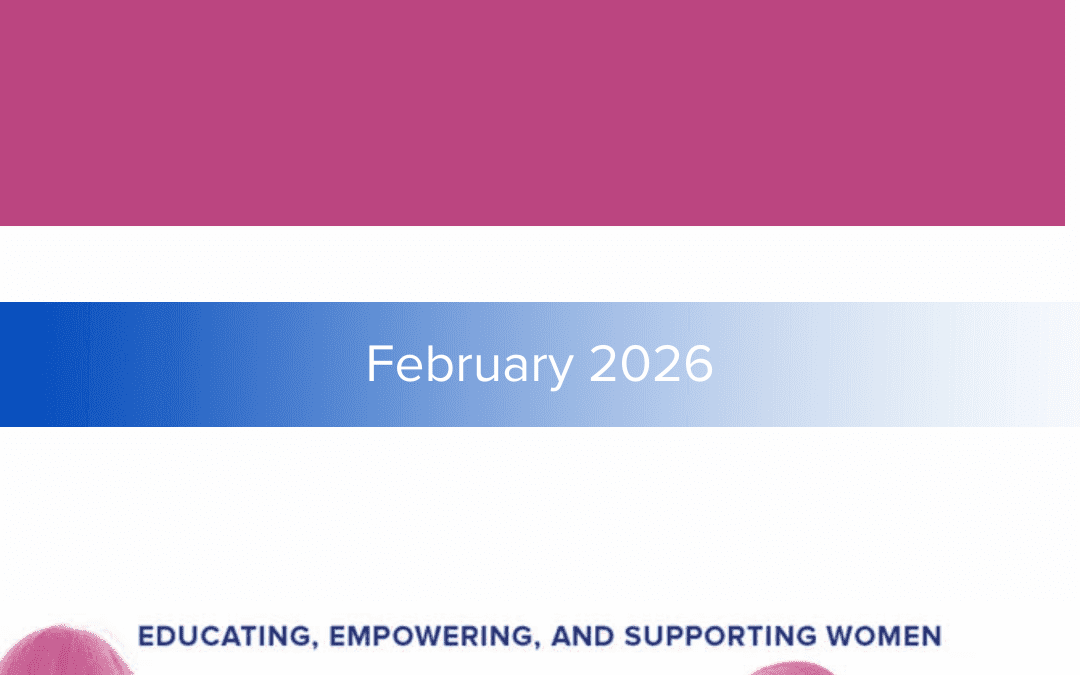 February 2026

EDUCATING, EMPOWERING, AND SUPPORTING WOMEN